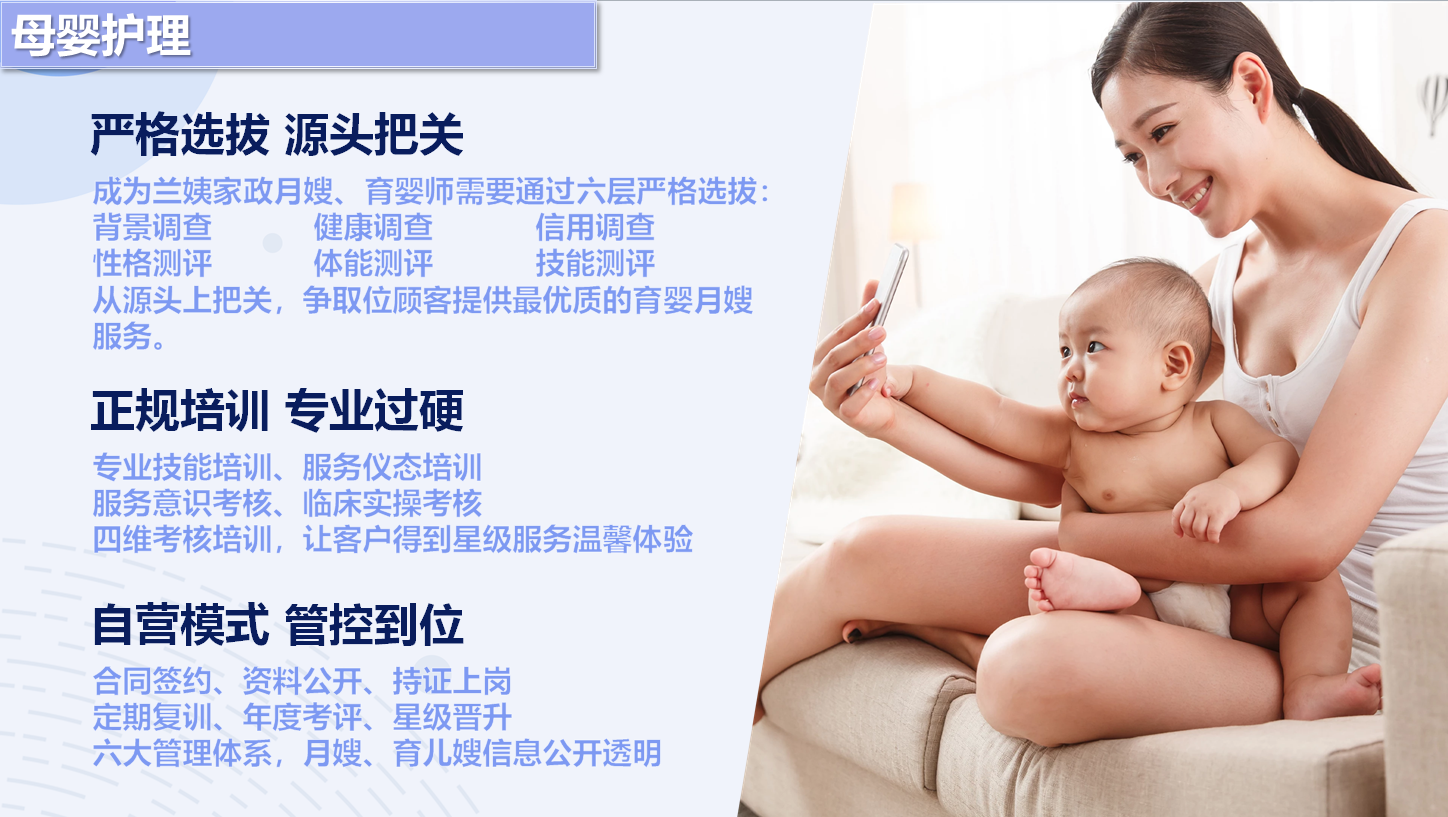 母婴护理

严格选拔 源头把关

成为兰姨家政月嫂、育婴师需要通过六层严格选拔：
背景调查　健康调查　信用调查
性格测评　体能测评　技能测评
从源头上把关，争取位顾客提供最优质的育婴月嫂服务。

正规培训 专业过硬

专业技能培训、服务仪态培训
服务意识考核、临床实操考核
四维考核培训，让客户得到星级服务温馨体验

自营模式 管控到位

合同签约、资料公开、持证上岗
定期复训、年度考评、星级晋升
六大管理体系，月嫂、育儿嫂信息公开透明